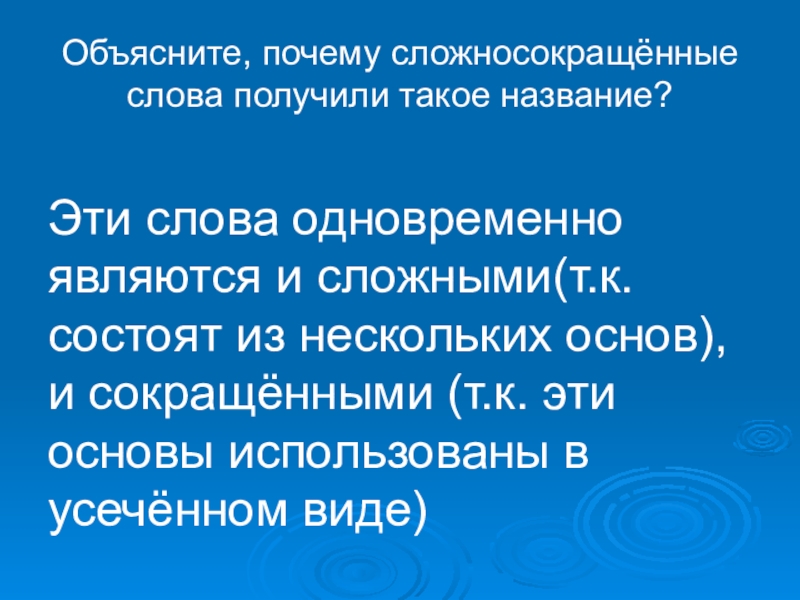 Объясните, почему сложносокращённые слова получили такое название?

Эти слова одновременно являются и сложными(т.к. состоят из нескольких основ), и сокращёнными (т.к. эти основы использованы в усечённом виде)